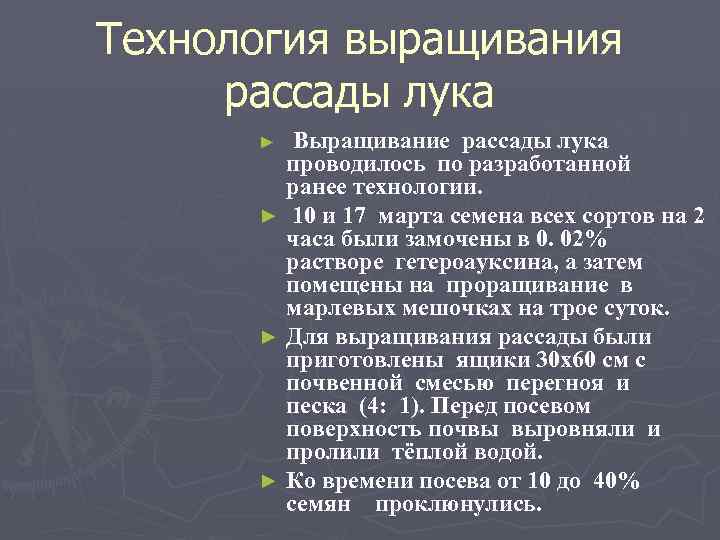 Технология выращивания рассады лука

► Выращивание рассады лука проводилось по разработанной ранее технологии.

► 10 и 17 марта семена всех сортов на 2 часа были замочены в 0. 02% растворе гетероауксина, а затем помещены на проращивание в марлевых мешочках на трое суток.

► Для выращивания рассады были приготовлены ящики 30х60 см с почвенной смесью перегноя и песка (4: 1). Перед посевом поверхность почвы выровняли и пролили тёплой водой.

► Ко времени посева от 10 до 40% семян проклюнулись.